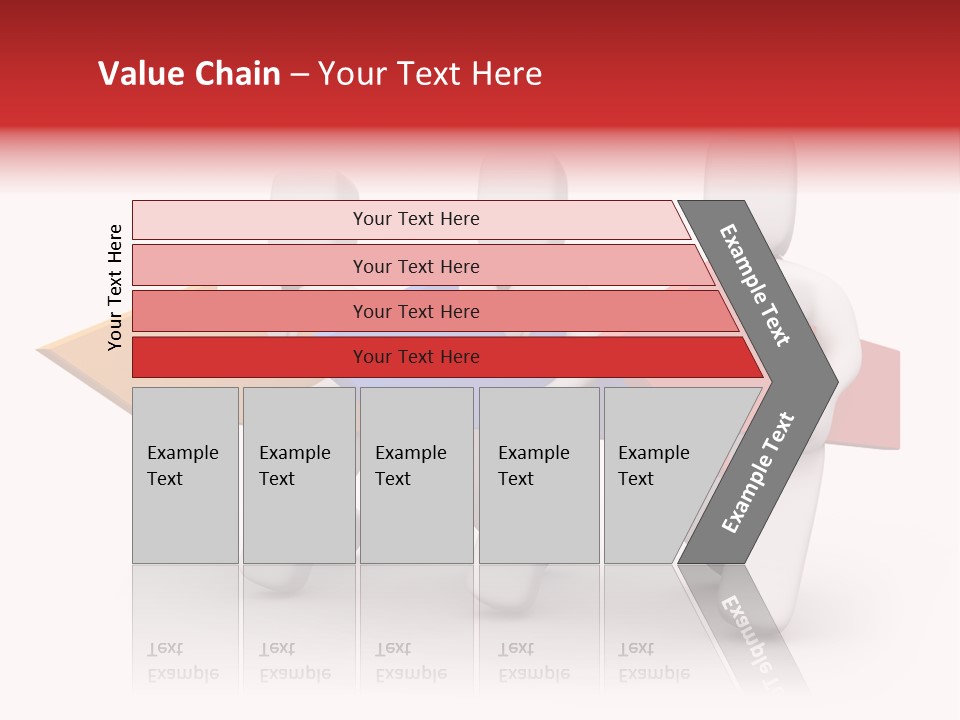 Value Chain – Your Text Here

Your Text Here

Your Text Here

Your Text Here

Your Text Here

Your Text Here

Example Text

Example Text

Example Text

Example Text

Example Text

Example Text

Example Text